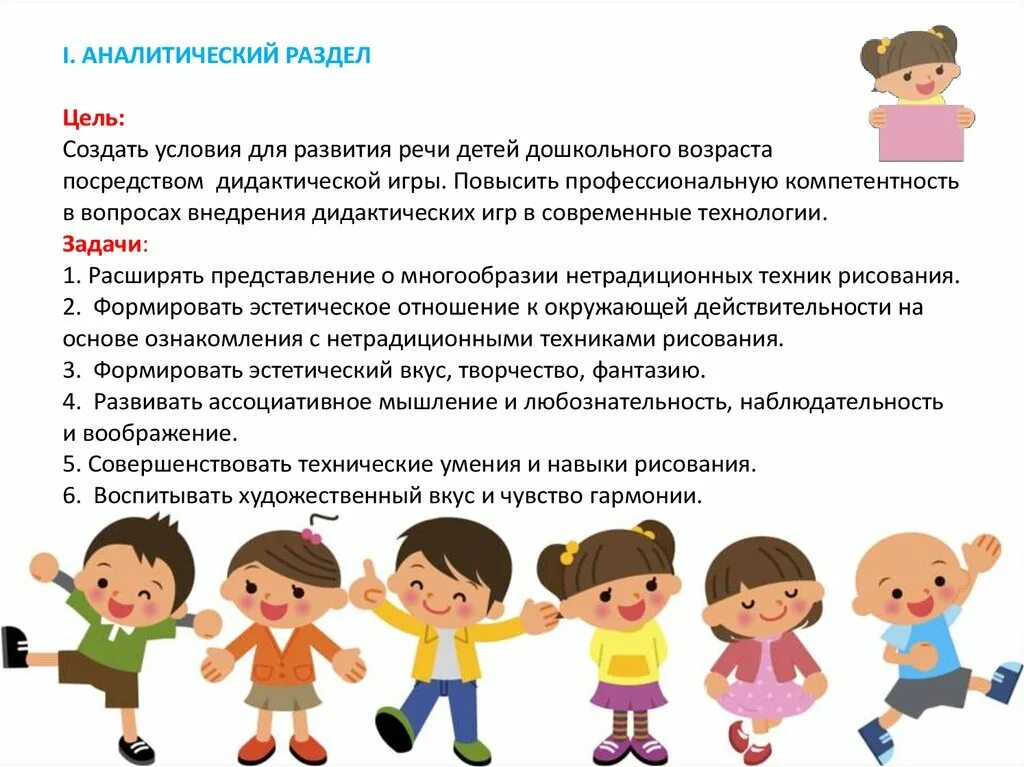 I. АНАЛИТИЧЕСКИЙ РАЗДЕЛ

Цель:
Создать условия для развития речи детей дошкольного возраста посредством дидактической игры. Повысить профессиональную компетентность в вопросах внедрения дидактических игр в современные технологии.
Задачи:
1. Расширять представление о многообразии нетрадиционных техник рисования.
2. Формировать эстетическое отношение к окружающей действительности на основе ознакомления с нетрадиционными техниками рисования.
3. Формировать эстетический вкус, творчество, фантазию.
4. Развивать ассоциативное мышление и любознательность, наблюдательность и воображение.
5. Совершенствовать технические умения и навыки рисования.
6. Воспитывать художественный вкус и чувство гармонии.